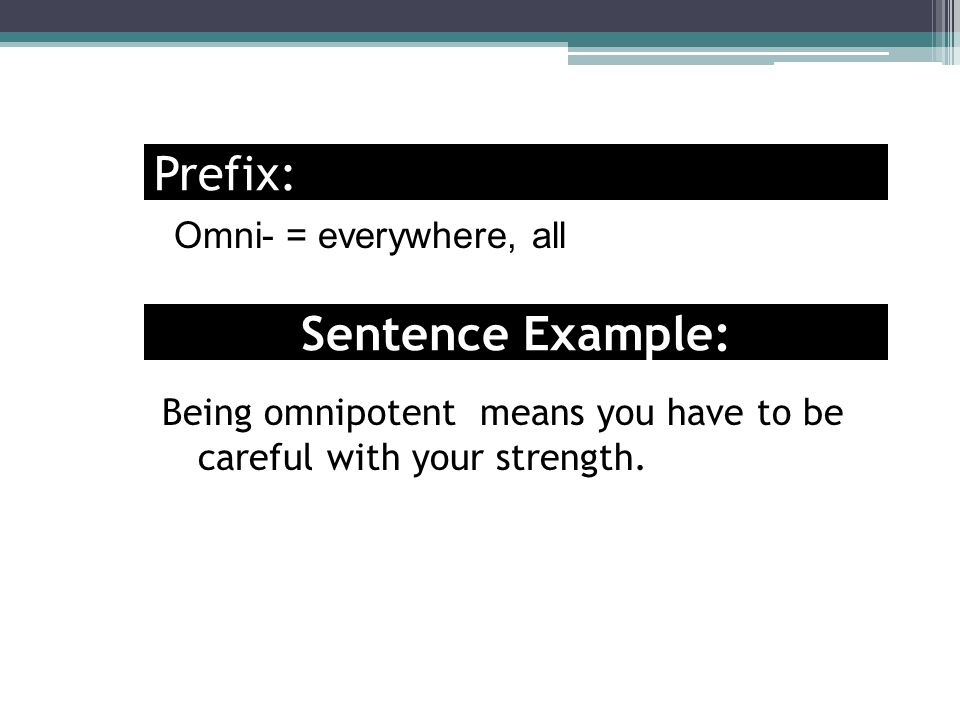 Prefix:

Omni- = everywhere, all

Sentence Example:

Being omnipotent means you have to be careful with your strength.